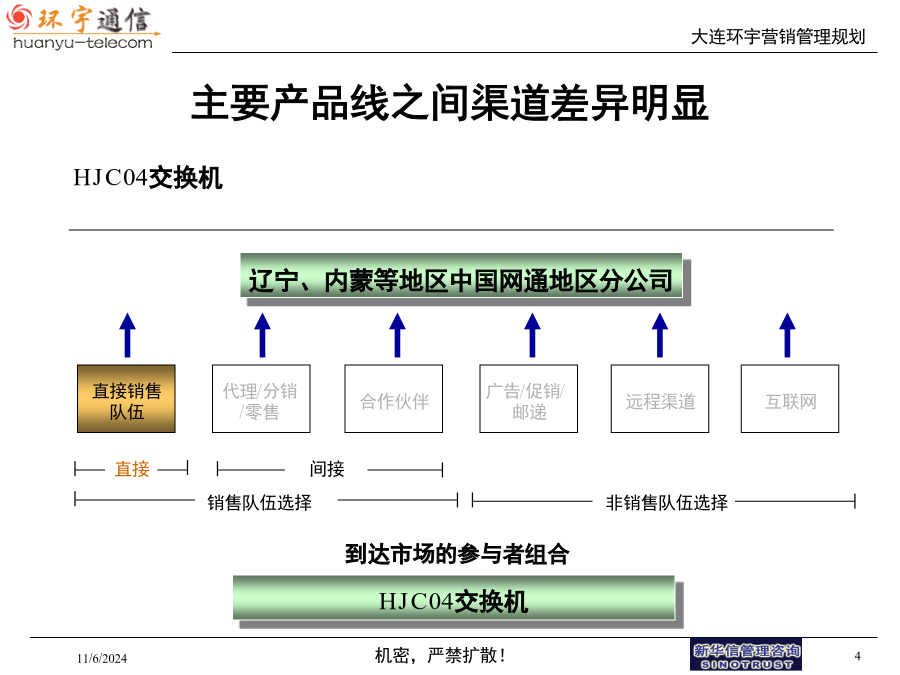 环宇通信
huanyu-telecom

大连环宇营销管理规划

主要产品线之间渠道差异明显

HJC04交换机

辽宁、内蒙等地区中国网通地区分公司

直接销售队伍

代理/分销/零售

合作伙伴

广告/促销/邮递

远程渠道

互联网

直接

间接

销售队伍选择

非销售队伍选择

到达市场的参与者组合

HJC04交换机

11/6/2024

机密，严禁扩散！

新华信管理咨询
SINOTRUST

4